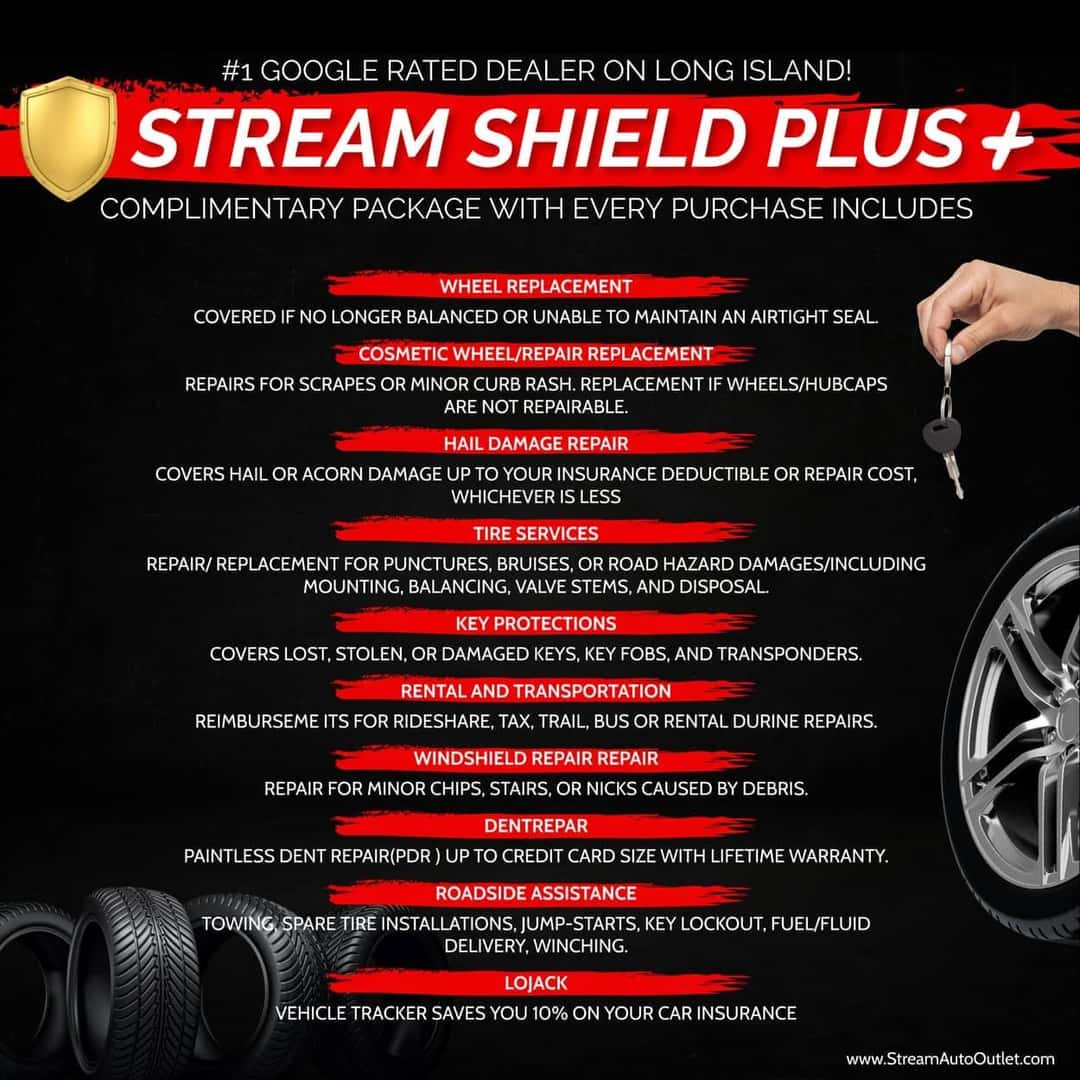 #1 GOOGLE RATED DEALER ON LONG ISLAND!

STREAM SHIELD PLUS +

COMPLIMENTARY PACKAGE WITH EVERY PURCHASE INCLUDES

WHEEL REPLACEMENT

COVERED IF NO LONGER BALANCED OR UNABLE TO MAINTAIN AN AIRTIGHT SEAL.

COSMETIC WHEEL/REPAIR REPLACEMENT

REPAIRS FOR SCRAPES OR MINOR CURB RASH. REPLACEMENT IF WHEELS/HUBCAPS ARE NOT REPAIRABLE.

HAIL DAMAGE REPAIR

COVERS HAIL OR ACORN DAMAGE UP TO YOUR INSURANCE DEDUCTIBLE OR REPAIR COST, WHICHEVER IS LESS

TIRE SERVICES

REPAIR/ REPLACEMENT FOR PUNCTURES, BRUISES, OR ROAD HAZARD DAMAGES/INCLUDING MOUNTING, BALANCING, VALVE STEMS, AND DISPOSAL.

KEY PROTECTIONS

COVERS LOST, STOLEN, OR DAMAGED KEYS, KEY FOBS, AND TRANSPONDERS.

RENTAL AND TRANSPORTATION

REIMBURSEME ITS FOR RIDESHARE, TAX, TRAIL, BUS OR RENTAL DURINE REPAIRS.

WINDSHIELD REPAIR REPAIR

REPAIR FOR MINOR CHIPS, STAIRS, OR NICKS CAUSED BY DEBRIS.

DENTREPAR

PAINTLESS DENT REPAIR(PDR ) UP TO CREDIT CARD SIZE WITH LIFETIME WARRANTY.

ROADSIDE ASSISTANCE

TOWING, SPARE TIRE INSTALLATIONS, JUMP-STARTS, KEY LOCKOUT, FUEL/FLUID DELIVERY, WINCHING.

LOJACK

VEHICLE TRACKER SAVES YOU 10% ON YOUR CAR INSURANCE

www.StreamAutoOutlet.com